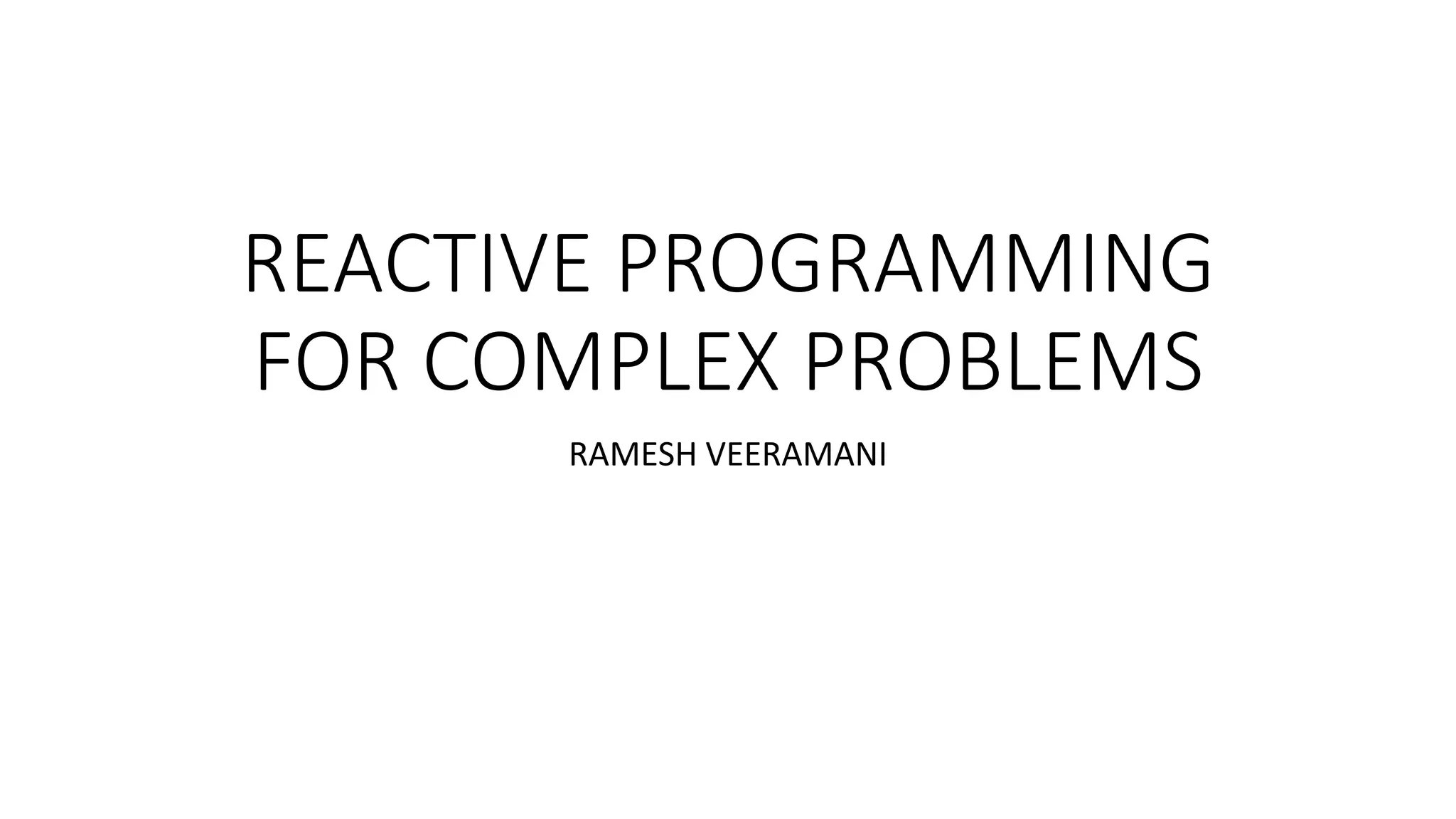 REACTIVE PROGRAMMING FOR COMPLEX PROBLEMS

RAMESH VEERAMANI